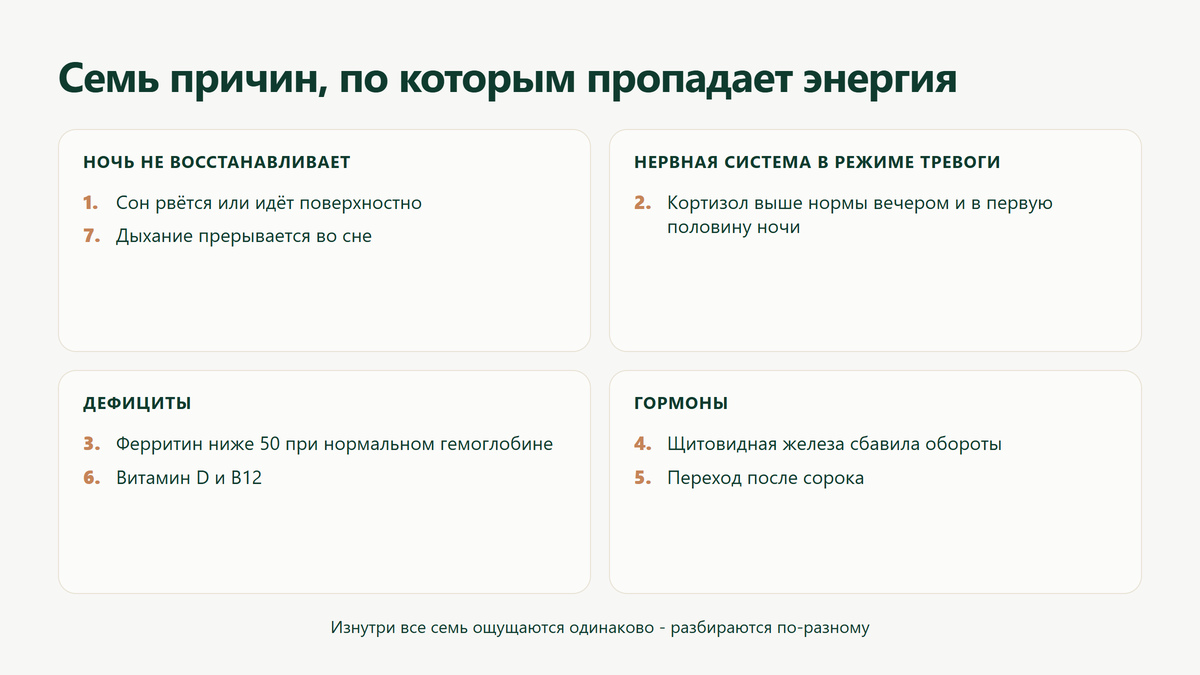 Семь причин, по которым пропадает энергия

НОЧЬ НЕ ВОССТАНАВЛИВАЕТ

1. Сон рвётся или идёт поверхностно
7. Дыхание прерывается во сне

НЕРВНАЯ СИСТЕМА В РЕЖИМЕ ТРЕВОГИ

2. Кортизол выше нормы вечером и в первую половину ночи

ДЕФИЦИТЫ

3. Ферритин ниже 50 при нормальном гемоглобине
6. Витамин D и B12

ГОРМОНЫ

4. Щитовидная железа сбавила обороты
5. Переход после сорока

Изнутри все семь ощущаются одинаково - разбираются по-разному